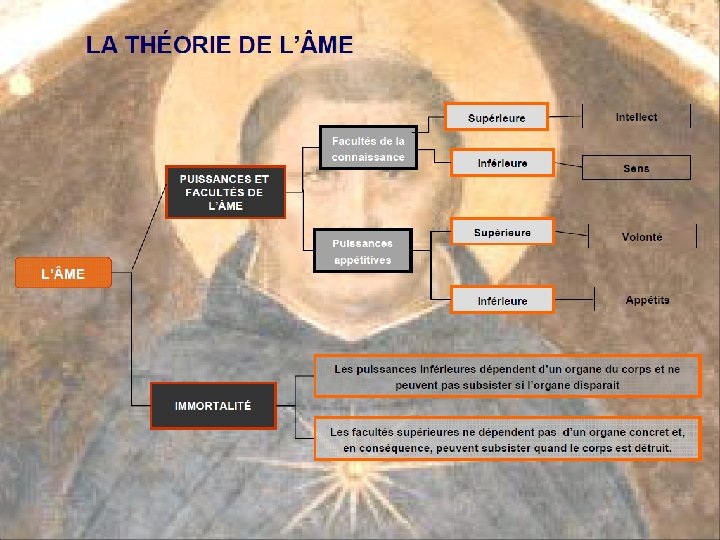 LA THÉORIE DE L'ÂME

L'ÂME

PUISSANCES ET FACULTÉS DE L'ÂME

Facultés de la connaissance

Supérieure

Intellect

Inférieure

Sens

Puissances appétitives

Supérieure

Volonté

Inférieure

Appétits

IMMORTALITÉ

Les puissances inférieures dépendent d'un organe du corps et ne peuvent pas subsister si l'organe disparait

Les facultés supérieures ne dépendent pas d'un organe concret et, en conséquence, peuvent subsister quand le corps est détruit.